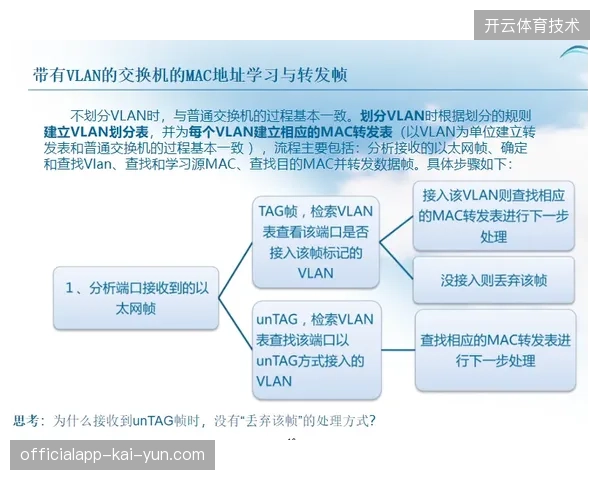 开云体育技术

带有VLAN的交换机的MAC地址学习与转发帧

不划分VLAN时，与普通交换机的过程基本一致。划分VLAN时根据划分的规则建立VLAN划分表，并为每个VLAN建立相应的MAC转发表（以VLAN为单位建立转发表和普通交换机的过程基本一致），流程主要包括：分析接收的以太网帧、确定和查找Vlan、查找和学习源MAC、查找目的MAC并转发数据帧。具体步骤如下：

1、分析端口接收到的以太网帧

TAG帧，检索VLAN表查看该端口是否接入该帧标记的VLAN

接入该VLAN则查找相应的MAC转发表进行下一步处理

没接入则丢弃该帧

unTAG，检索VLAN表查找该端口以unTAG方式接入的VLAN

查找相应的MAC转发表进行下一步处理

思考：为什么接收到unTAG帧时，没有“丢弃该帧”的处理方式？

officialapp-kai-yun.com